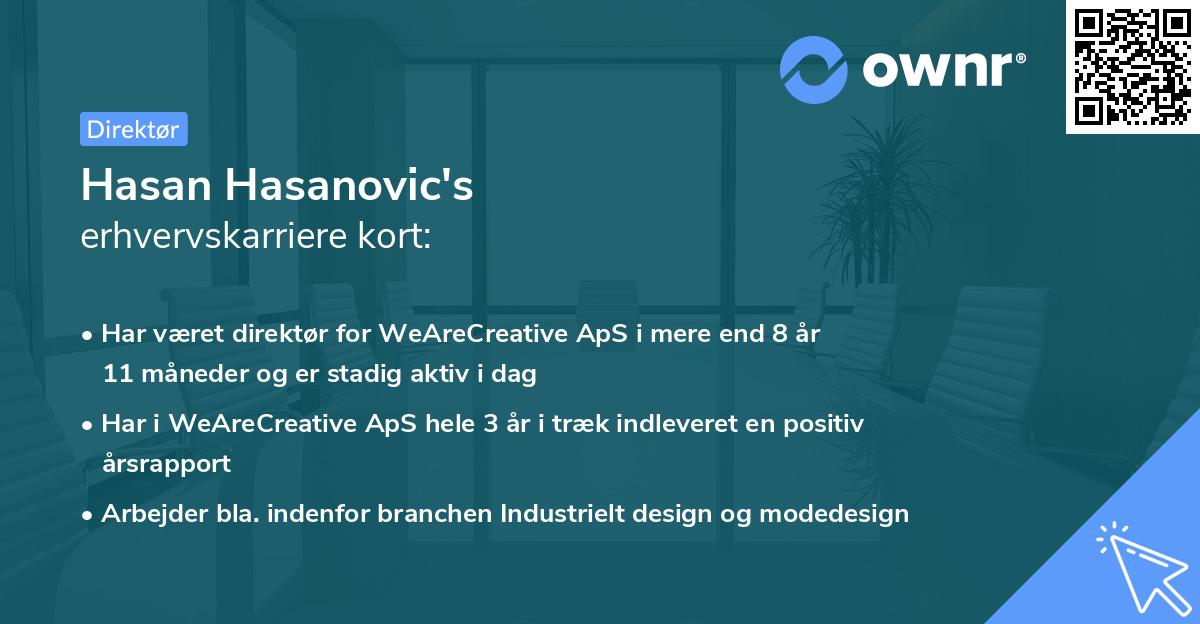 ownr®

Direktør

Hasan Hasanovic's
erhvervskarriere kort:

• Har været direktør for WeAreCreative ApS i mere end 8 år 11 måneder og er stadig aktiv i dag

• Har i WeAreCreative ApS hele 3 år i træk indleveret en positiv årsrapport

• Arbejder bla. indenfor branchen Industrielt design og modedesign